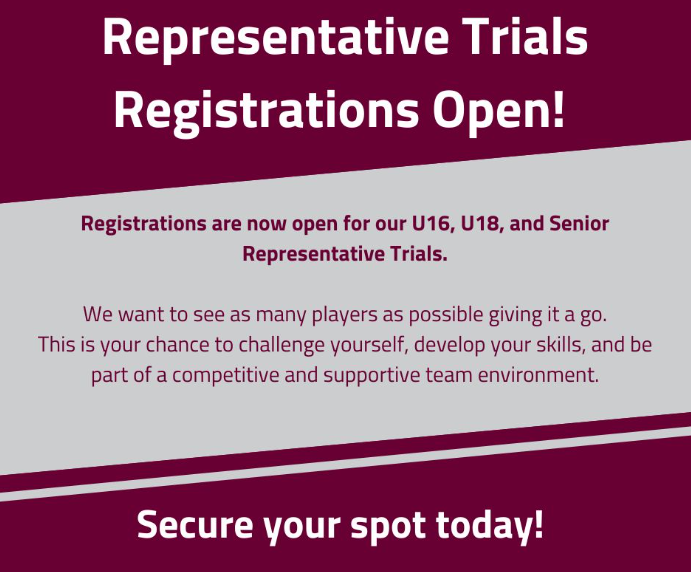 Representative Trials Registrations Open!

Registrations are now open for our U16, U18, and Senior Representative Trials.

We want to see as many players as possible giving it a go. This is your chance to challenge yourself, develop your skills, and be part of a competitive and supportive team environment.

Secure your spot today!